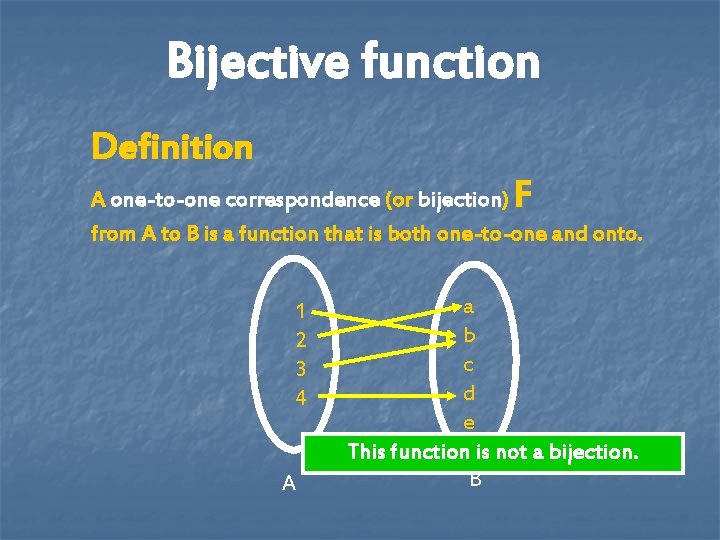 Bijective function

Definition

A one-to-one correspondence (or bijection) F from A to B is a function that is both one-to-one and onto.

1
2
3
4

a
b
c
d
e

This function is not a bijection.

A

B